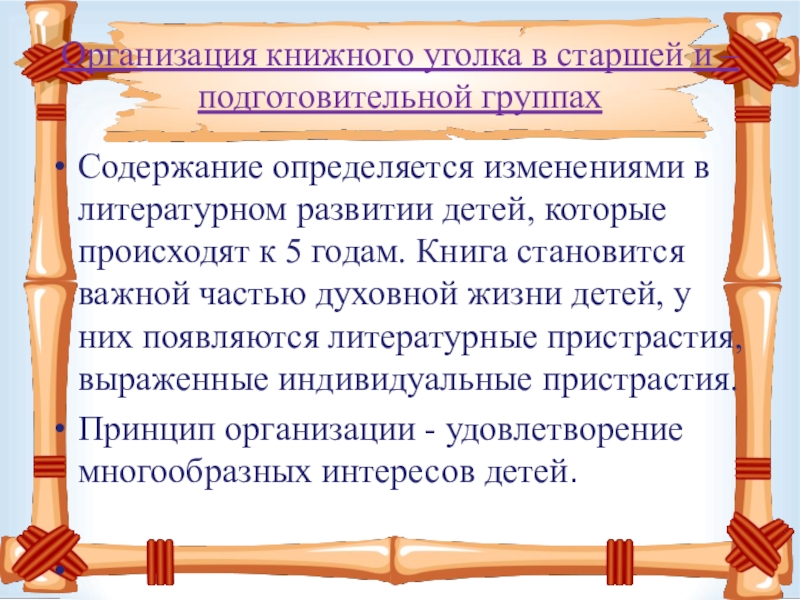 Организация книжного уголка в старшей и – подготовительной группах

• Содержание определяется изменениями в литературном развитии детей, которые происходят к 5 годам. Книга становится важной частью духовной жизни детей, у них появляются литературные пристрастия, выраженные индивидуальные пристрастия.

• Принцип организации - удовлетворение многообразных интересов детей.

•